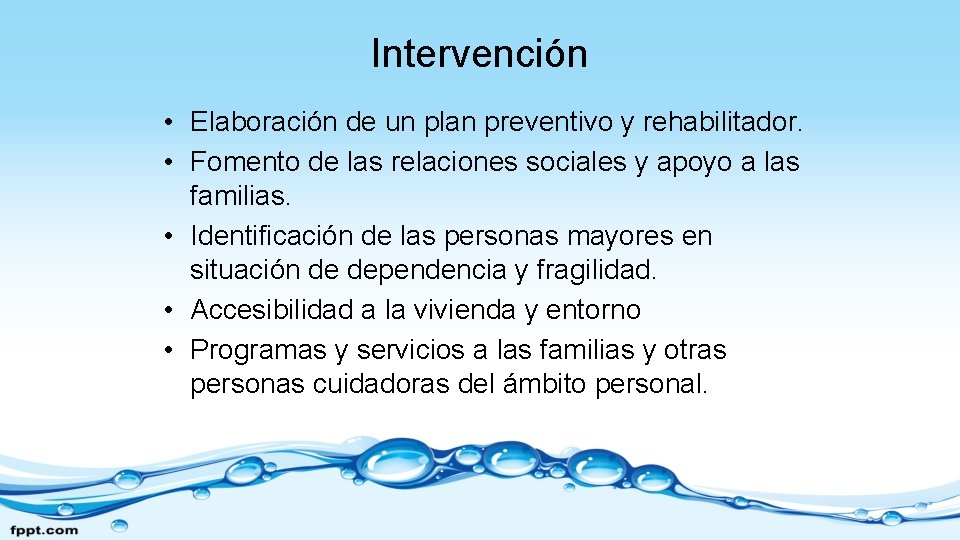 Intervención

• Elaboración de un plan preventivo y rehabilitador.
• Fomento de las relaciones sociales y apoyo a las familias.
• Identificación de las personas mayores en situación de dependencia y fragilidad.
• Accesibilidad a la vivienda y entorno
• Programas y servicios a las familias y otras personas cuidadoras del ámbito personal.

fppt.com